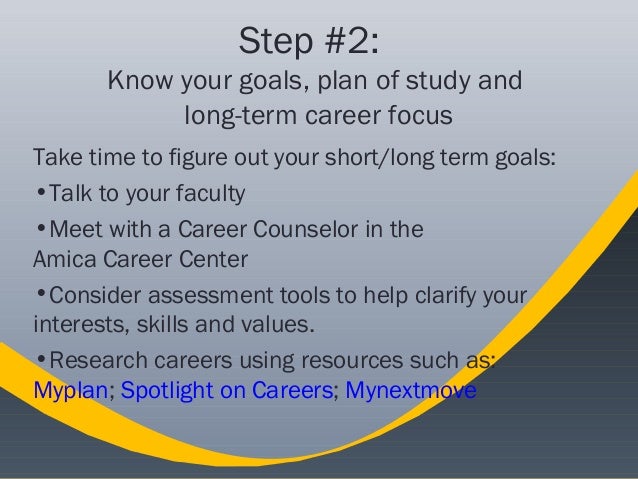 Step #2:
Know your goals, plan of study and long-term career focus

Take time to figure out your short/long term goals:

•Talk to your faculty

•Meet with a Career Counselor in the Amica Career Center

•Consider assessment tools to help clarify your interests, skills and values.

•Research careers using resources such as: Myplan; Spotlight on Careers; Mynextmove